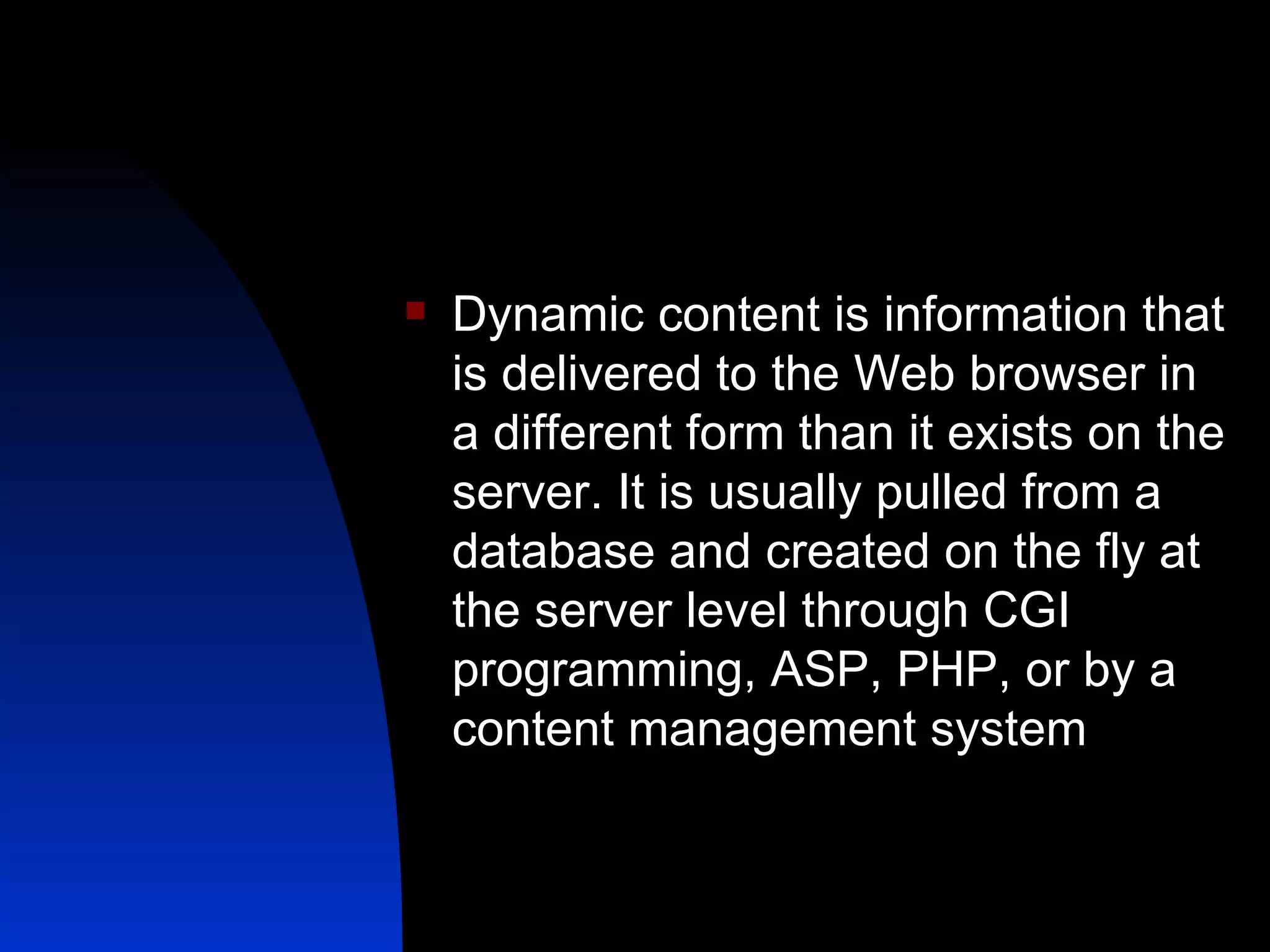 Dynamic content is information that is delivered to the Web browser in a different form than it exists on the server. It is usually pulled from a database and created on the fly at the server level through CGI programming, ASP, PHP, or by a content management system